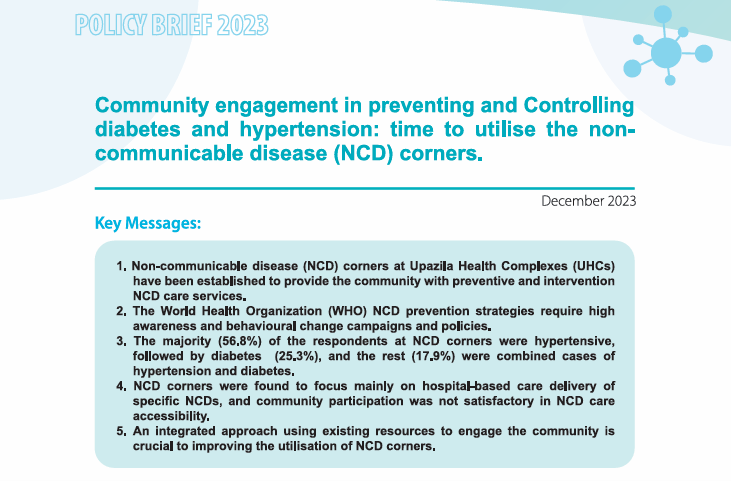 POLICY BRIEF 2023

Community engagement in preventing and Controlling diabetes and hypertension: time to utilise the non-communicable disease (NCD) corners.

December 2023

Key Messages:

1. Non-communicable disease (NCD) corners at Upazila Health Complexes (UHCs) have been established to provide the community with preventive and intervention NCD care services.
2. The World Health Organization (WHO) NCD prevention strategies require high awareness and behavioural change campaigns and policies.
3. The majority (56.8%) of the respondents at NCD corners were hypertensive, followed by diabetes (25.3%), and the rest (17.9%) were combined cases of hypertension and diabetes.
4. NCD corners were found to focus mainly on hospital-based care delivery of specific NCDs, and community participation was not satisfactory in NCD care accessibility.
5. An integrated approach using existing resources to engage the community is crucial to improving the utilisation of NCD corners.